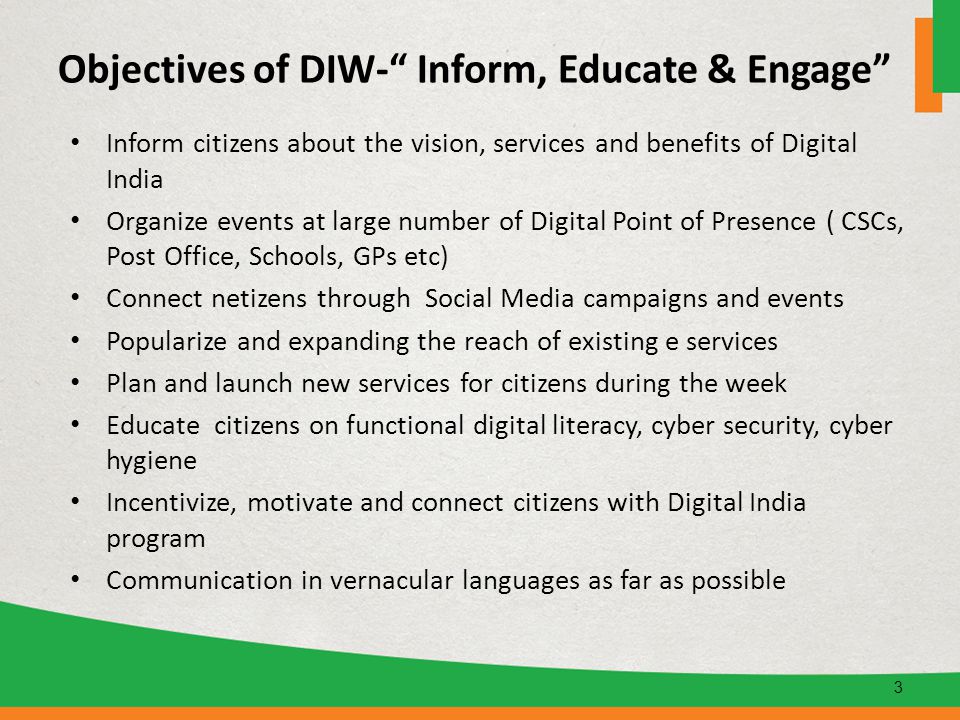 Objectives of DIW-“ Inform, Educate & Engage”

• Inform citizens about the vision, services and benefits of Digital India
• Organize events at large number of Digital Point of Presence ( CSCs, Post Office, Schools, GPs etc)
• Connect netizens through Social Media campaigns and events
• Popularize and expanding the reach of existing e services
• Plan and launch new services for citizens during the week
• Educate citizens on functional digital literacy, cyber security, cyber hygiene
• Incentivize, motivate and connect citizens with Digital India program
• Communication in vernacular languages as far as possible

3